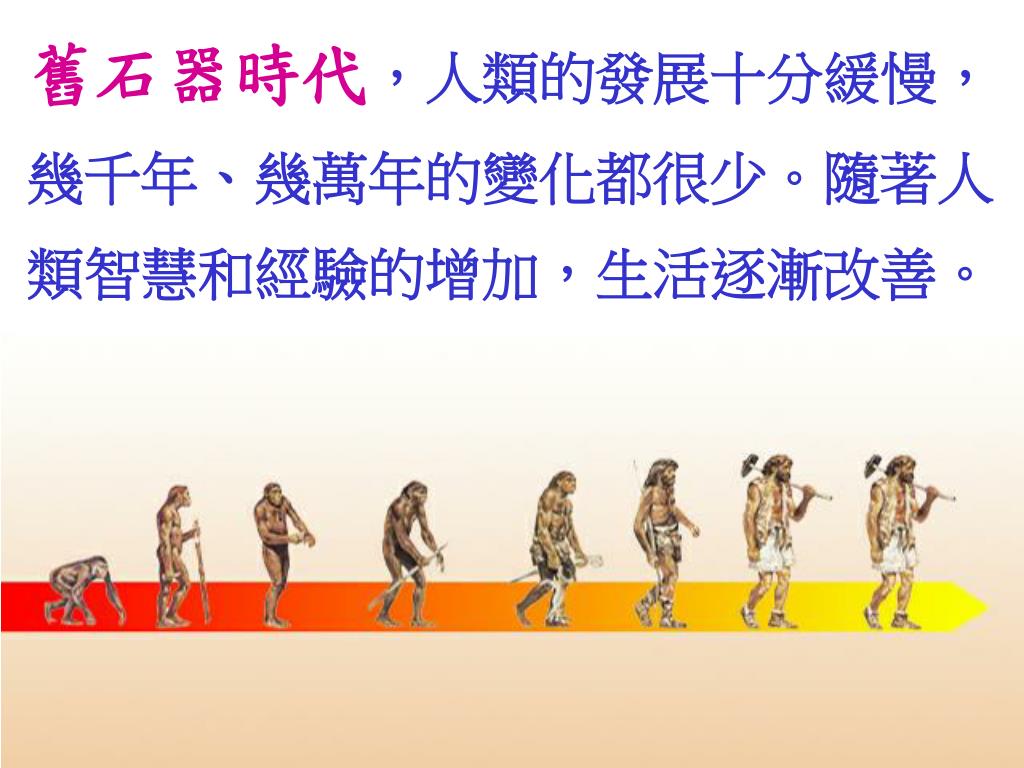 舊石器時代，人類的發展十分緩慢，幾千年、幾萬年的變化都很少。隨著人類智慧和經驗的增加，生活逐漸改善。